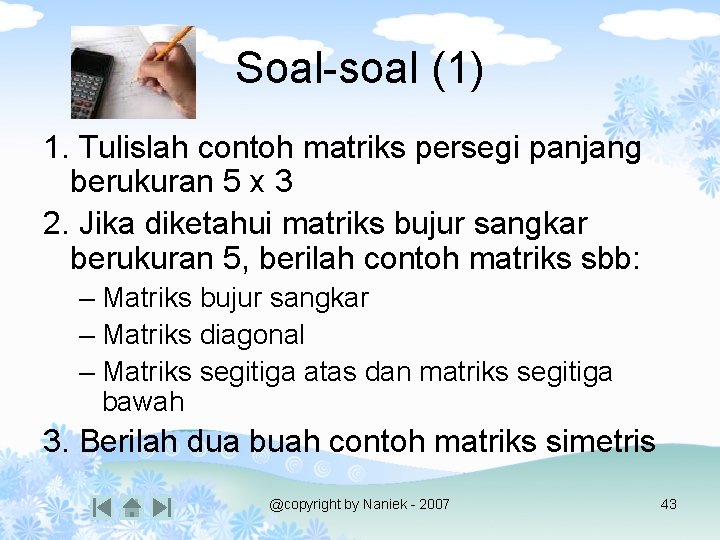 Soal-soal (1)

1. Tulislah contoh matriks persegi panjang berukuran 5 x 3

2. Jika diketahui matriks bujur sangkar berukuran 5, berilah contoh matriks sbb:

– Matriks bujur sangkar

– Matriks diagonal

– Matriks segitiga atas dan matriks segitiga bawah

3. Berilah dua buah contoh matriks simetris

@copyright by Naniek - 2007

43